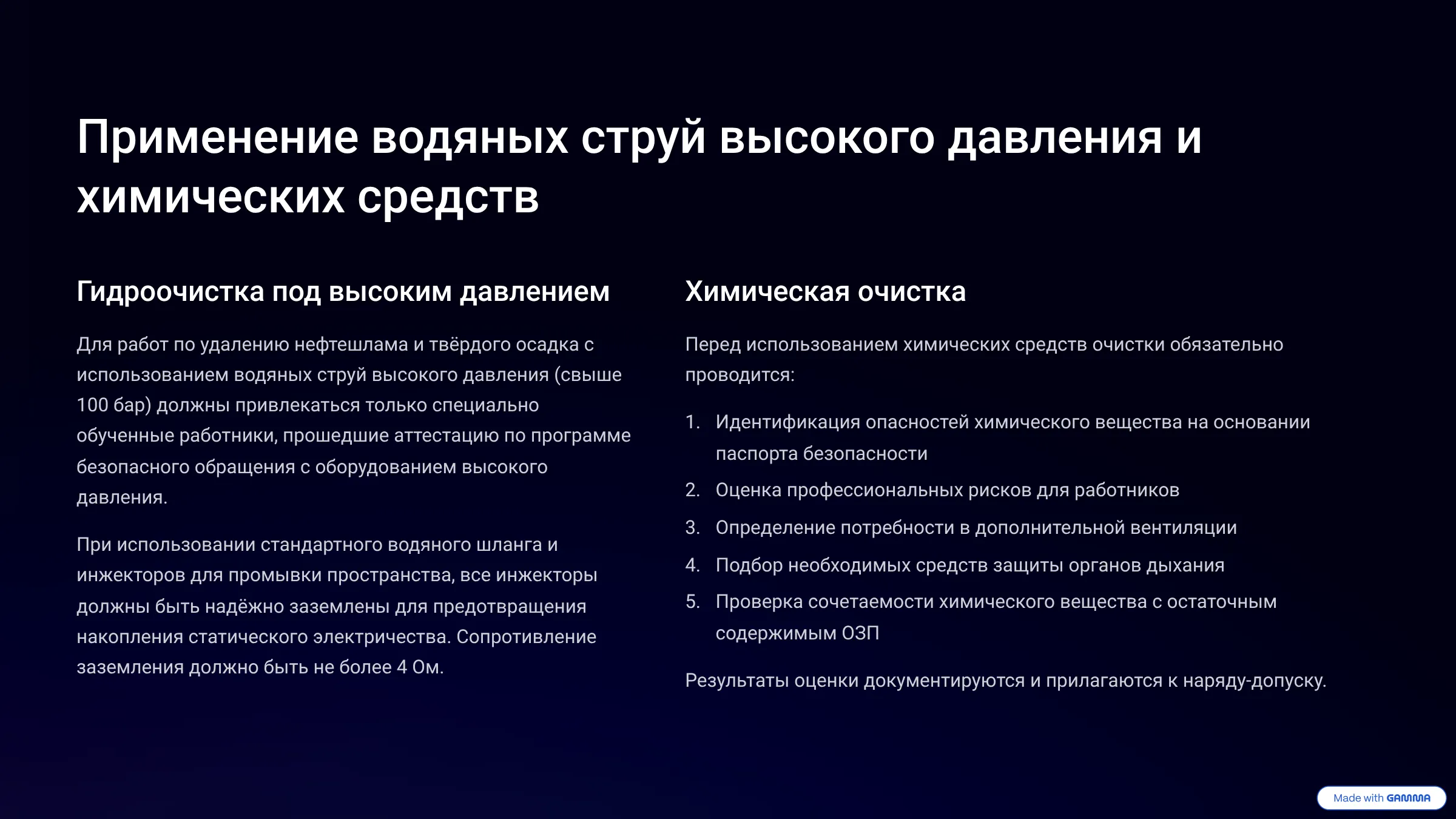 Применение водяных струй высокого давления и химических средств

Гидроочистка под высоким давлением

Для работ по удалению нефтешлама и твёрдого осадка с использованием водяных струй высокого давления (свыше 100 бар) должны привлекаться только специально обученные работники, прошедшие аттестацию по программе безопасного обращения с оборудованием высокого давления.

При использовании стандартного водяного шланга и инжекторов для промывки пространства, все инжекторы должны быть надёжно заземлены для предотвращения накопления статического электричества. Сопротивление заземления должно быть не более 4 Ом.

Химическая очистка

Перед использованием химических средств очистки обязательно проводится:

1. Идентификация опасностей химического вещества на основании паспорта безопасности
2. Оценка профессиональных рисков для работников
3. Определение потребности в дополнительной вентиляции
4. Подбор необходимых средств защиты органов дыхания
5. Проверка сочетаемости химического вещества с остаточным содержимым ОЗП

Результаты оценки документируются и прилагаются к наряду-допуску.

Made with GAMMA